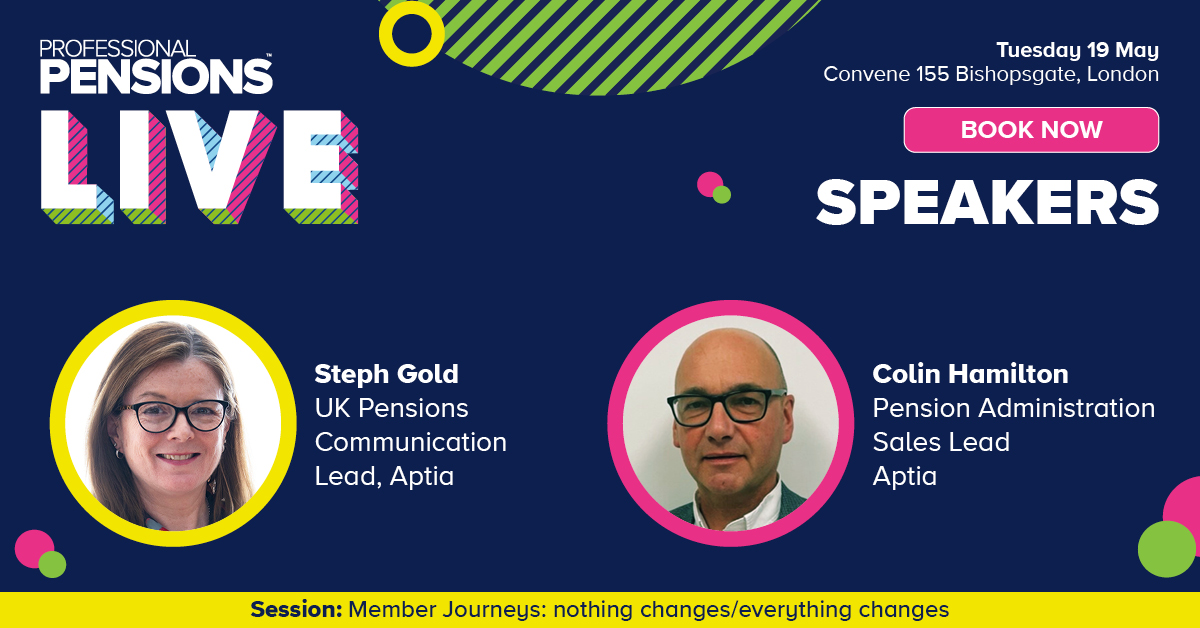 PROFESSIONAL PENSIONS™ LIVE

Tuesday 19 May
Convene 155 Bishopsgate, London

BOOK NOW

SPEAKERS

Steph Gold
UK Pensions Communication Lead, Aptia

Colin Hamilton
Pension Administration Sales Lead
Aptia

Session: Member Journeys: nothing changes/everything changes